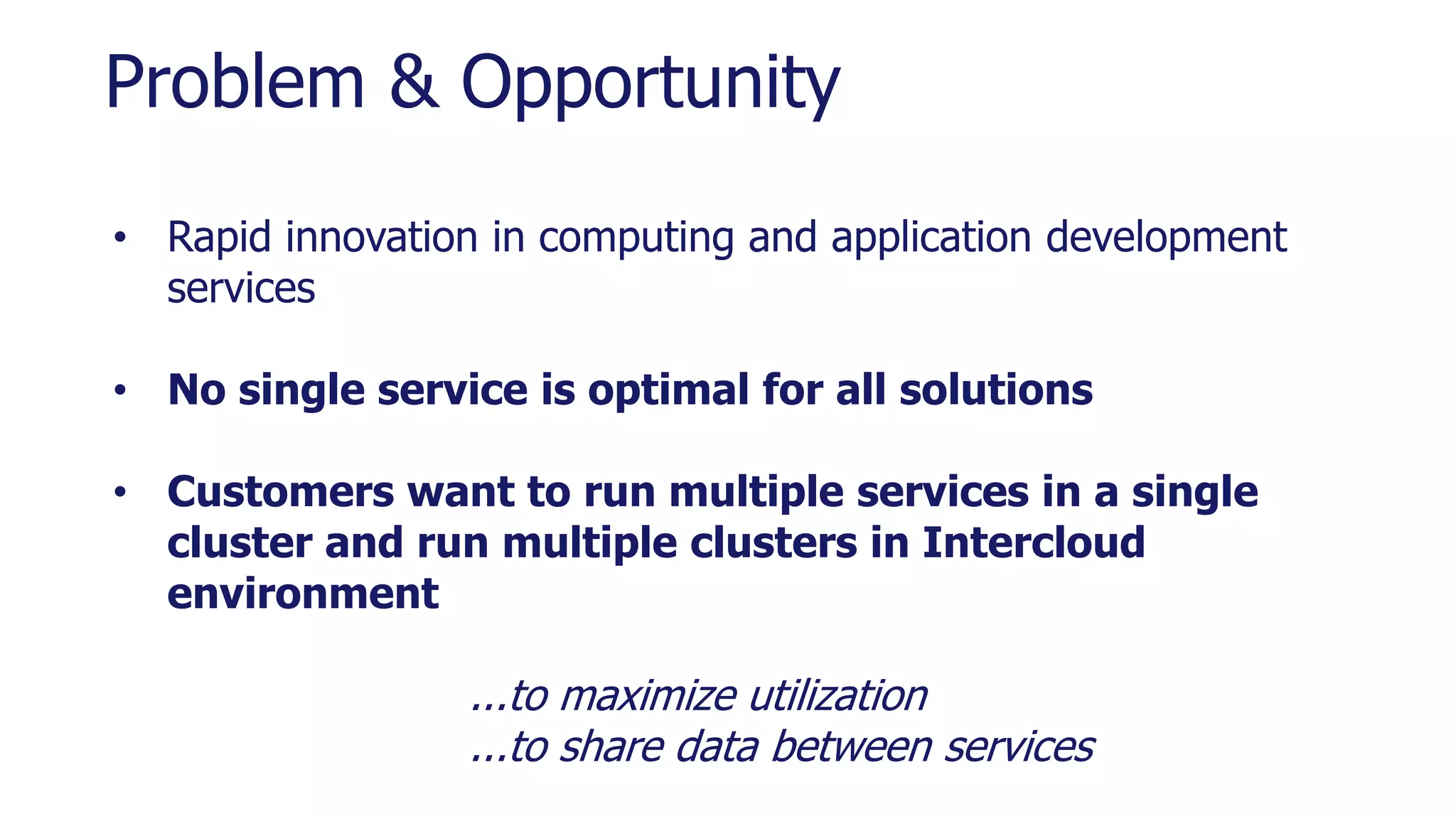 Problem & Opportunity

• Rapid innovation in computing and application development services

• No single service is optimal for all solutions

• Customers want to run multiple services in a single cluster and run multiple clusters in Intercloud environment

...to maximize utilization
...to share data between services